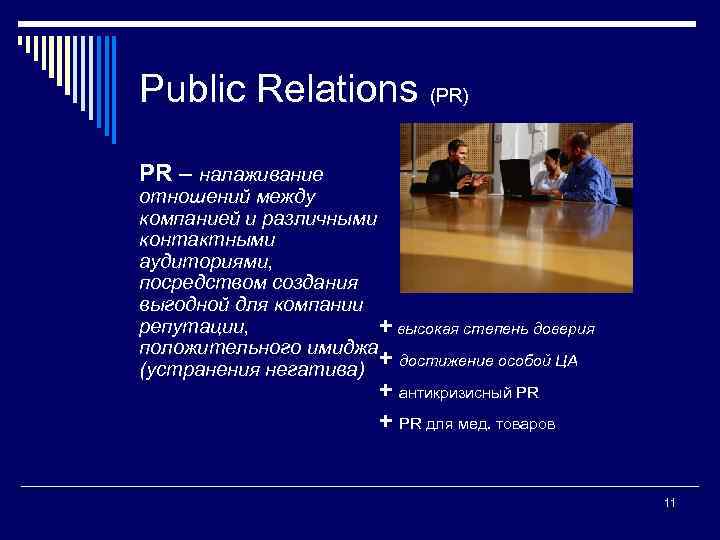 Public Relations (PR)

PR – налаживание отношений между компанией и различными контактными аудиториями, посредством создания выгодной для компании репутации, положительного имиджа (устранения негатива)

+ высокая степень доверия

+ достижение особой ЦА

+ антикризисный PR

+ PR для мед. товаров

11